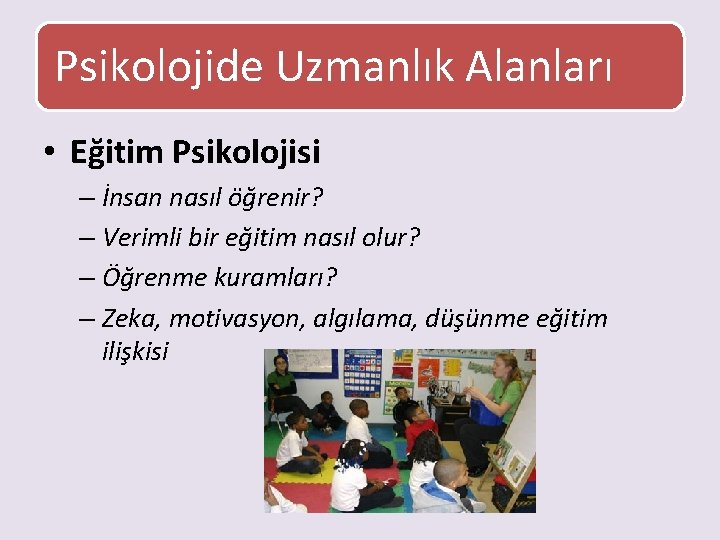 Psikolojide Uzmanlık Alanları

• Eğitim Psikolojisi
– İnsan nasıl öğrenir?
– Verimli bir eğitim nasıl olur?
– Öğrenme kuramları?
– Zeka, motivasyon, algılama, düşünme eğitim ilişkisi